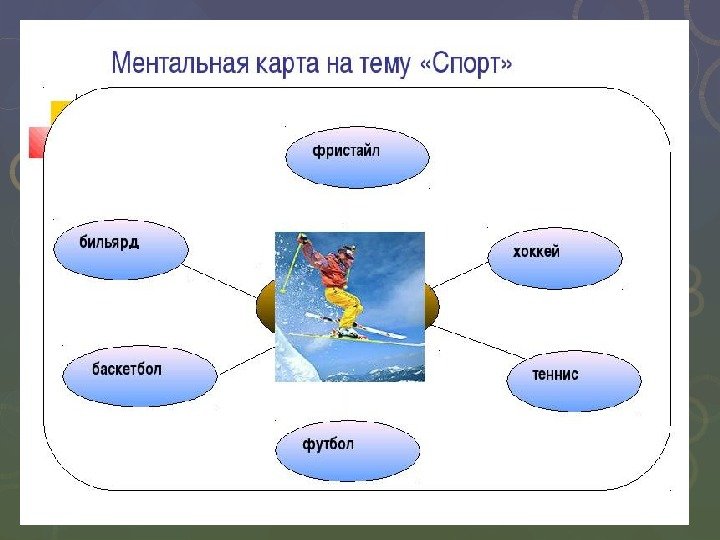 Ментальная карта на тему «Спорт»

фристайл

бильярд

хоккей

баскетбол

теннис

футбол